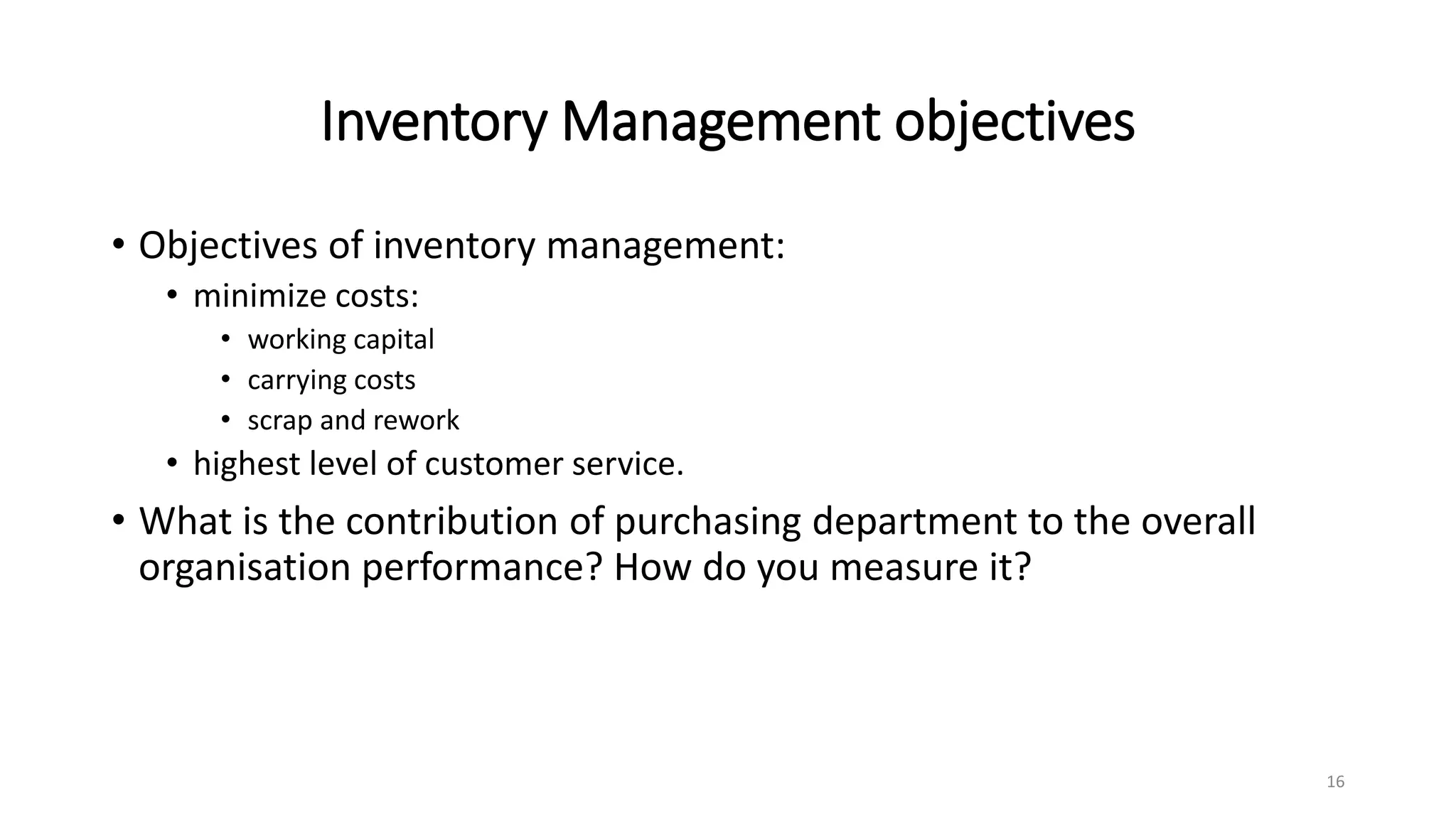 Inventory Management objectives

• Objectives of inventory management:
  • minimize costs:
    • working capital
    • carrying costs
    • scrap and rework
  • highest level of customer service.
• What is the contribution of purchasing department to the overall organisation performance? How do you measure it?

16